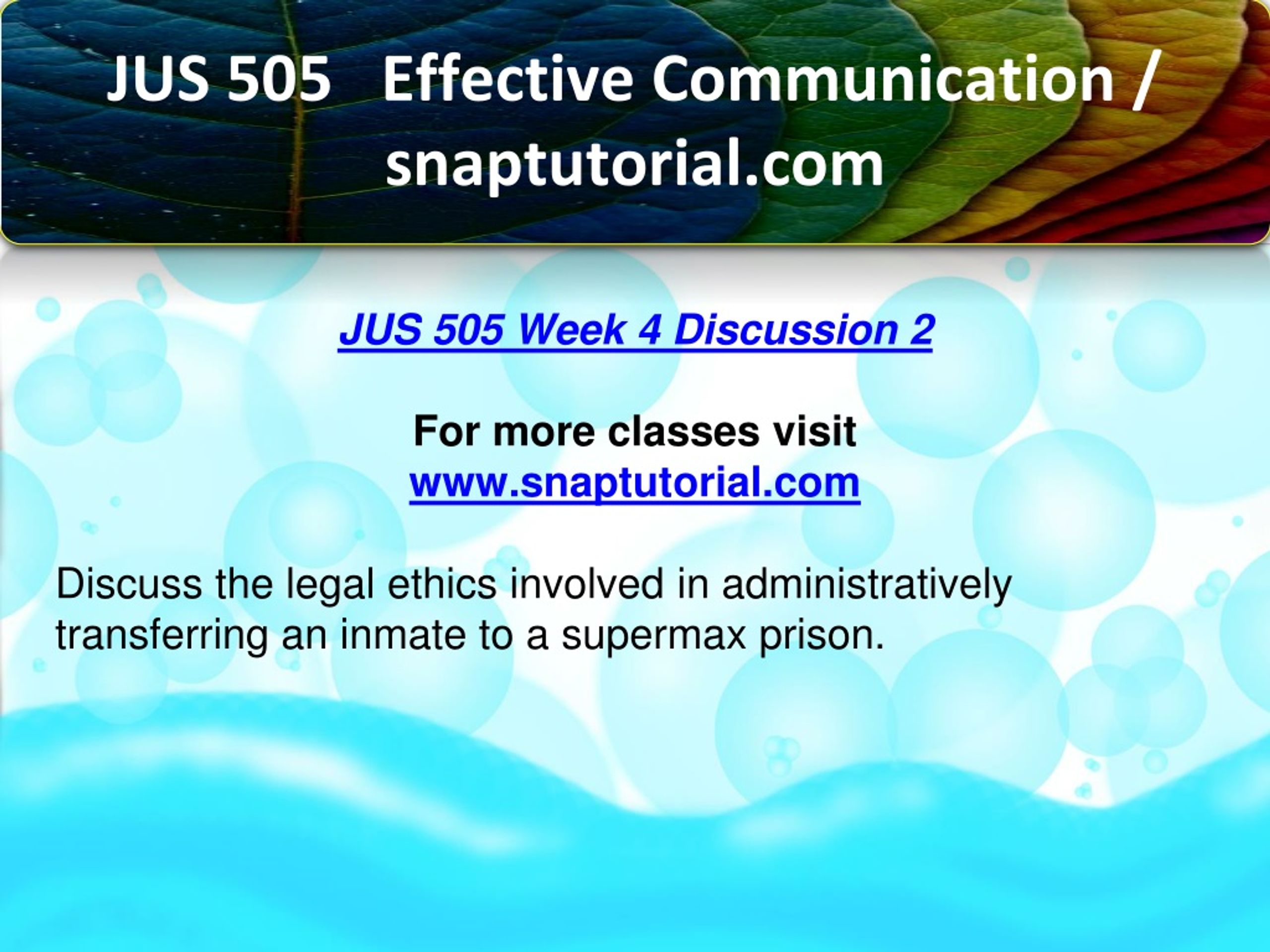 JUS 505 Effective Communication / snaptutorial.com

JUS 505 Week 4 Discussion 2

For more classes visit
www.snaptutorial.com

Discuss the legal ethics involved in administratively transferring an inmate to a supermax prison.